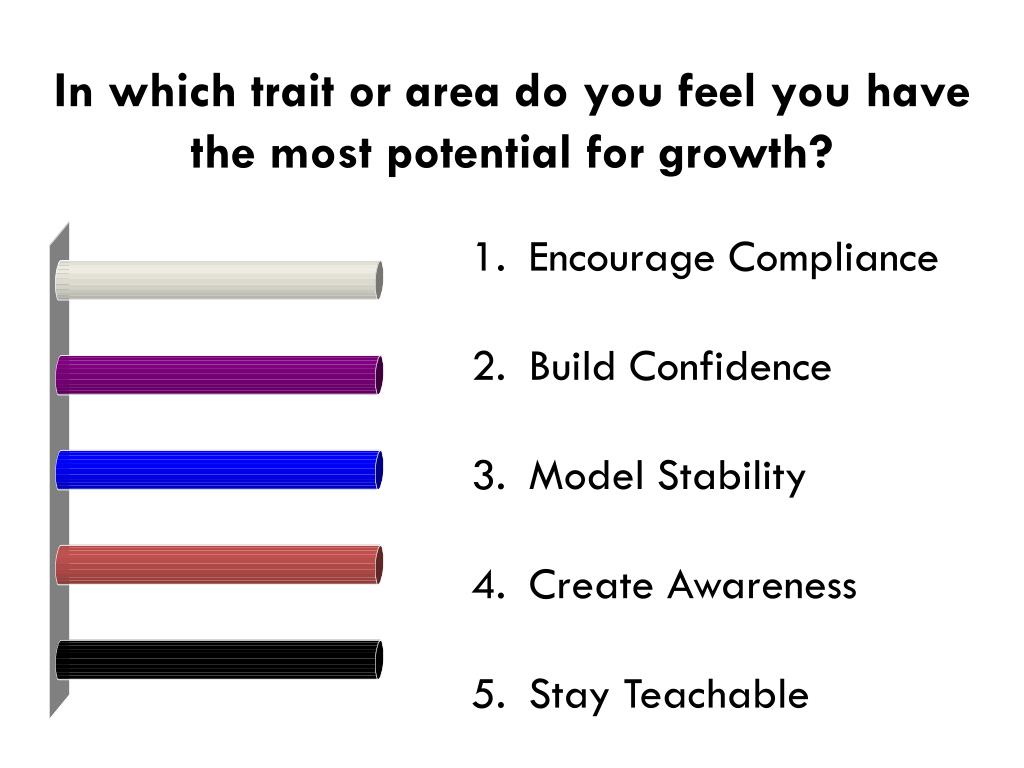 In which trait or area do you feel you have the most potential for growth?

1. Encourage Compliance

2. Build Confidence

3. Model Stability

4. Create Awareness

5. Stay Teachable